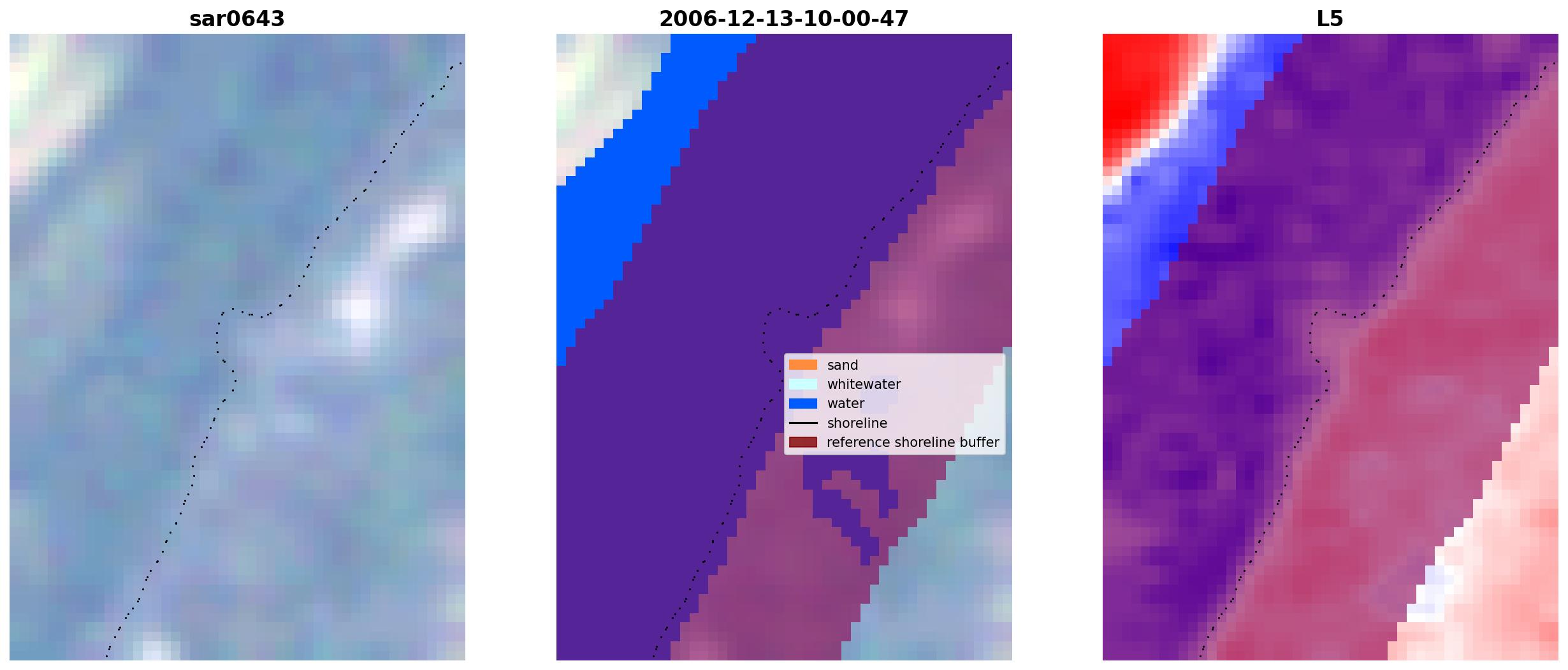 sar0643

2006-12-13-10-00-47

sand
whitewater
water
shoreline
reference shoreline buffer

L5